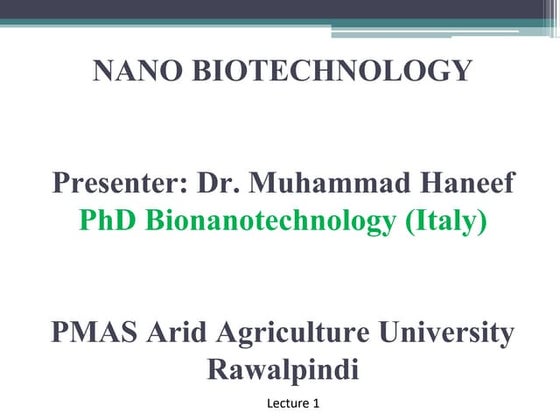 NANO BIOTECHNOLOGY

Presenter: Dr. Muhammad Haneef
PhD Bionanotechnology (Italy)

PMAS Arid Agriculture University Rawalpindi

Lecture 1